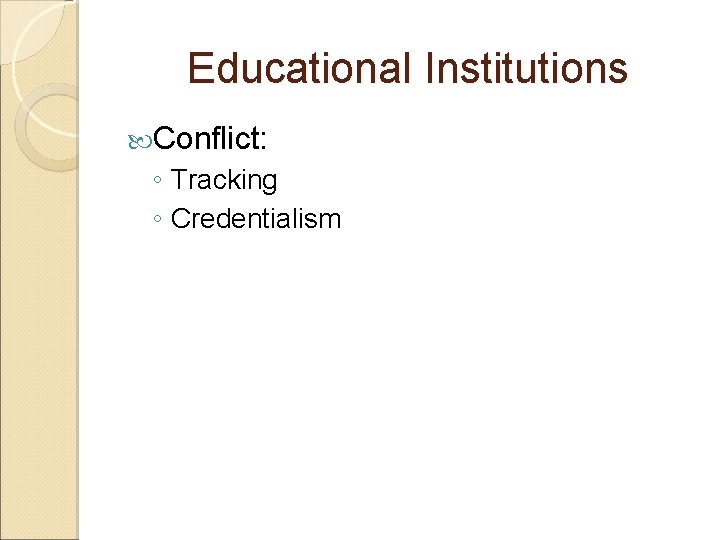 Educational Institutions

Conflict:
◦ Tracking
◦ Credentialism